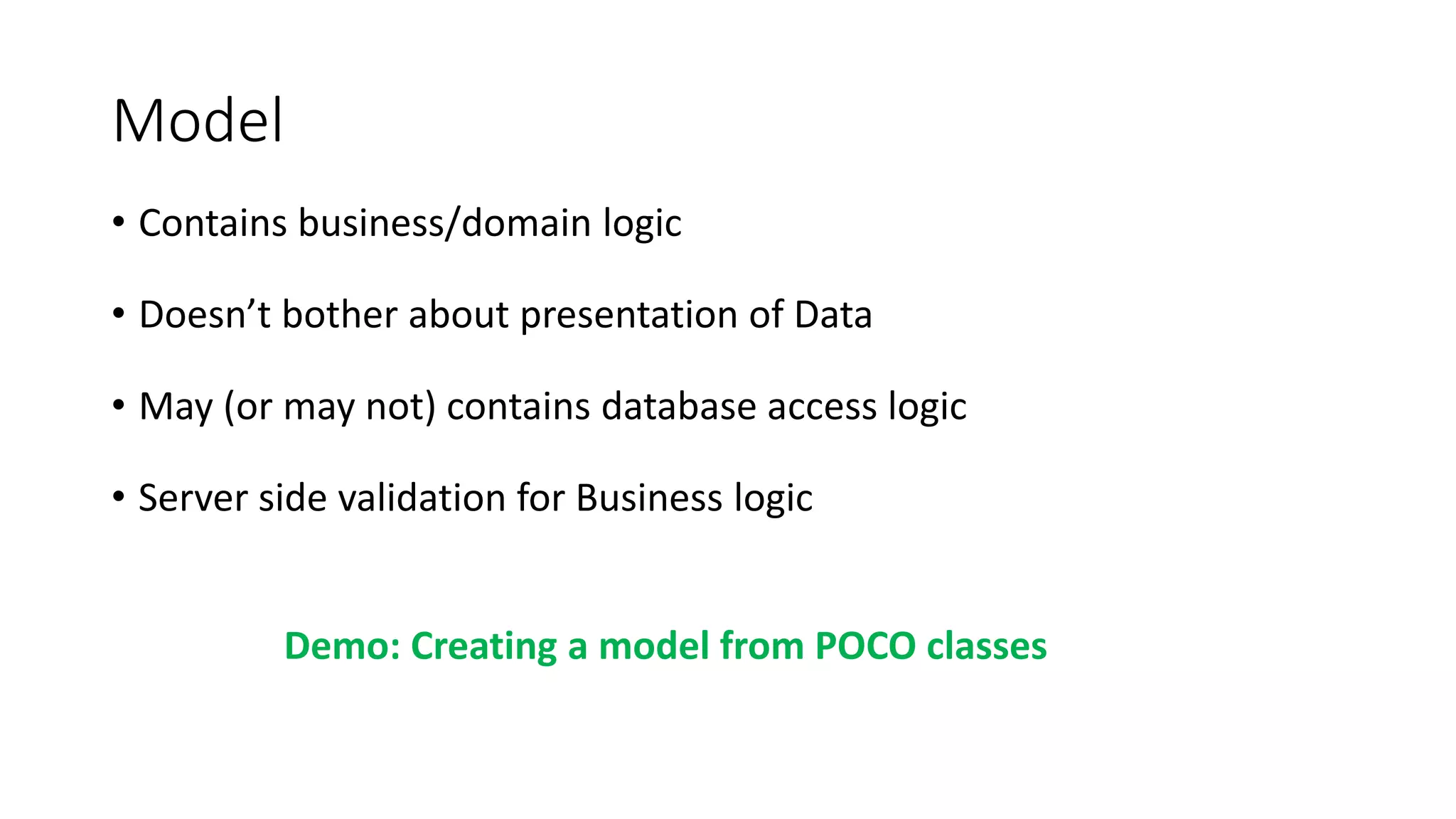 Model

• Contains business/domain logic

• Doesn’t bother about presentation of Data

• May (or may not) contains database access logic

• Server side validation for Business logic

Demo: Creating a model from POCO classes